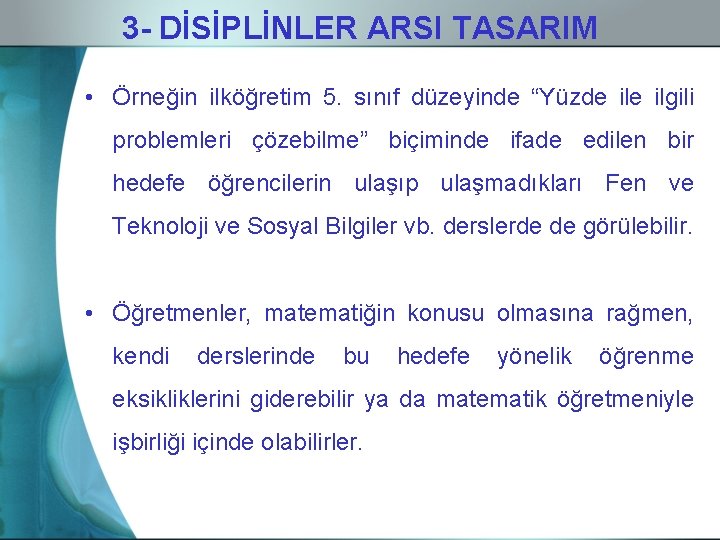 3- DİSİPLİNLER ARSI TASARIM

• Örneğin ilköğretim 5. sınıf düzeyinde “Yüzde ile ilgili problemleri çözebilme” biçiminde ifade edilen bir hedefe öğrencilerin ulaşıp ulaşmadıkları Fen ve Teknoloji ve Sosyal Bilgiler vb. derslerde de görülebilir.

• Öğretmenler, matematiğin konusu olmasına rağmen, kendi derslerinde bu hedefe yönelik öğrenme eksikliklerini giderebilir ya da matematik öğretmeniyle işbirliği içinde olabilirler.